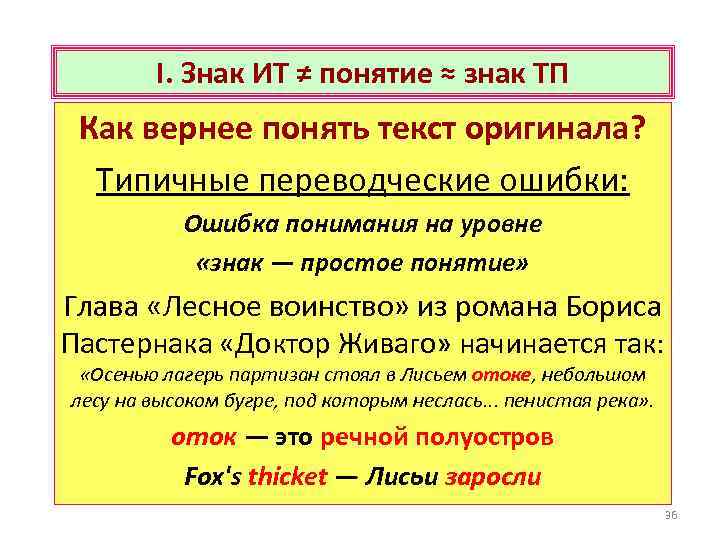 I. Знак ИТ ≠ понятие ≈ знак ТП

Как вернее понять текст оригинала?

Типичные переводческие ошибки:

Ошибка понимания на уровне «знак — простое понятие»

Глава «Лесное воинство» из романа Бориса Пастернака «Доктор Живаго» начинается так:

«Осенью лагерь партизан стоял в Лисьем отоке, небольшом лесу на высоком бугре, под которым неслась... пенистая река».

оток — это речной полуостров

Fox's thicket — Лисьи заросли

36